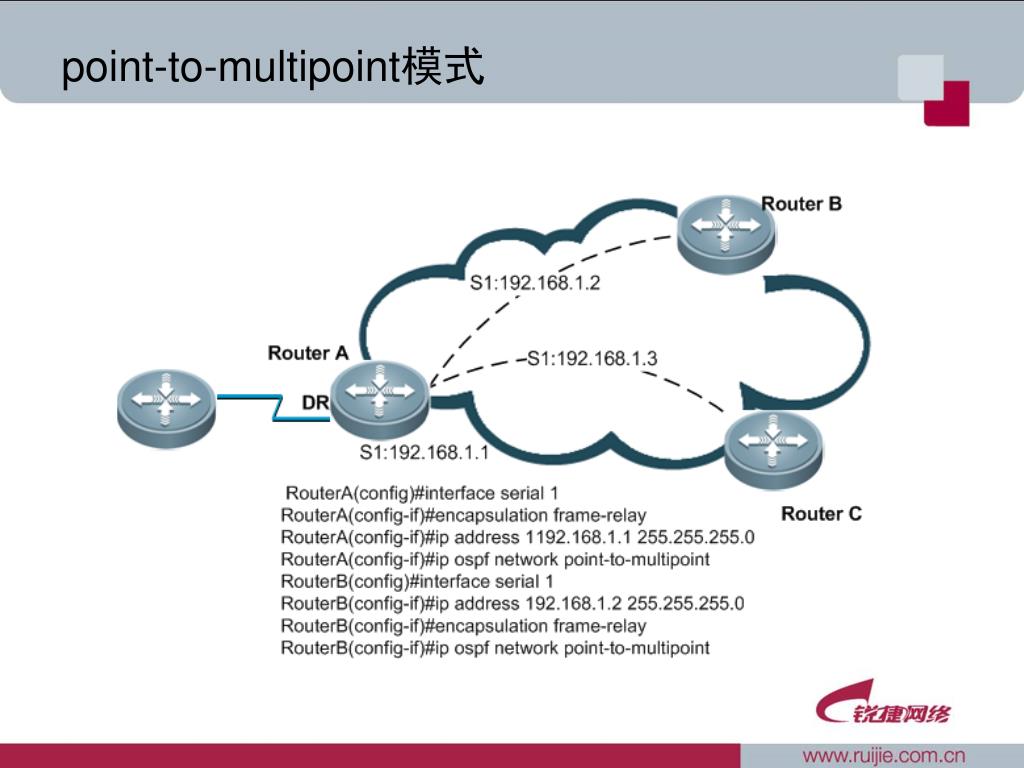 point-to-multipoint模式

Router B

S1:192.168.1.2

Router A

S1:192.168.1.3

DR

S1:192.168.1.1

Router C

RouterA(config)#interface serial 1
RouterA(config-if)#encapsulation frame-relay
RouterA(config-if)#ip address 1192.168.1.1 255.255.255.0
RouterA(config-if)#ip ospf network point-to-multipoint
RouterB(config)#interface serial 1
RouterB(config-if)#ip address 192.168.1.2 255.255.255.0
RouterB(config-if)#encapsulation frame-relay
RouterB(config-if)#ip ospf network point-to-multipoint

锐捷网络

www.ruijie.com.cn